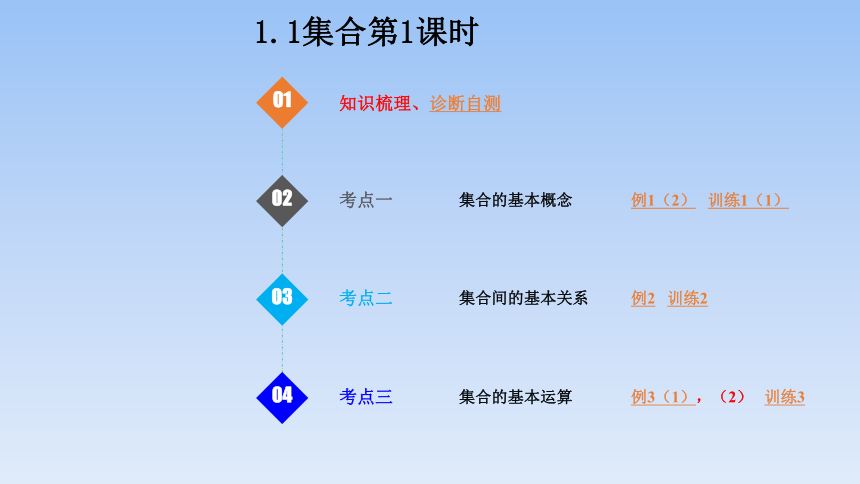 1.1集合第1课时

01 知识梳理、诊断自测

02 考点一 集合的基本概念 例1（2） 训练1（1）

03 考点二 集合间的基本关系 例2 训练2

04 考点三 集合的基本运算 例3（1），（2） 训练3